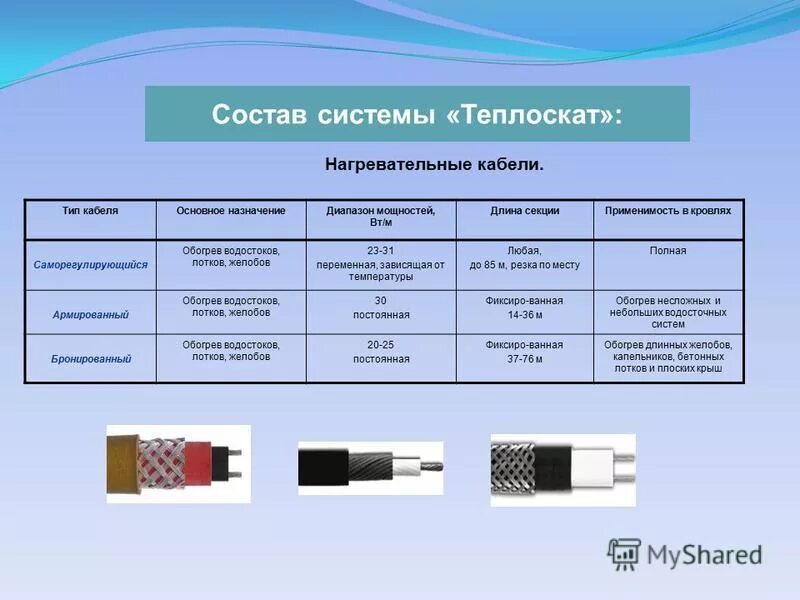 Состав системы «Теплоскат»:

Нагревательные кабели.

| Тип кабеля | Основное назначение | Диапазон мощностей, Вт/м | Длина секции | Применимость в кровлях |
|---|---|---|---|---|
| Саморегулирующийся | Обогрев водостоков, лотков, желобов | 23-31 переменная, зависящая от температуры | Любая, до 85 м, резка по месту | Полная |
| Армированный | Обогрев водостоков, лотков, желобов | 30 постоянная | Фиксиро-ванная 14-36 м | Обогрев несложных и небольших водосточных систем |
| Бронированный | Обогрев водостоков, лотков, желобов | 20-25 постоянная | Фиксиро-ванная 37-76 м | Обогрев длинных желобов, капельников, бетонных лотков и плоских крыш |

MyShared